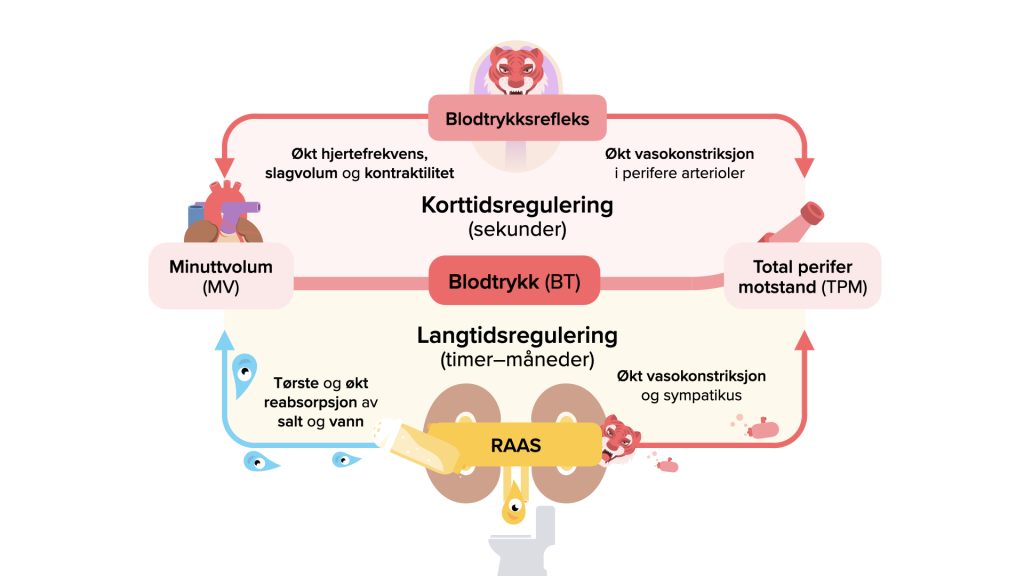 Blodtrykksrefleks

Økt hjertefrekvens, slagvolum og kontraktilitet

Økt vasokonstriksjon i perifere arterioler

Korttidsregulering (sekunder)

Minuttvolum (MV)

Blodtrykk (BT)

Total perifer motstand (TPM)

Langtidsregulering (timer–måneder)

Tørste og økt reabsorpsjon av salt og vann

Økt vasokonstriksjon og sympatikus

RAAS